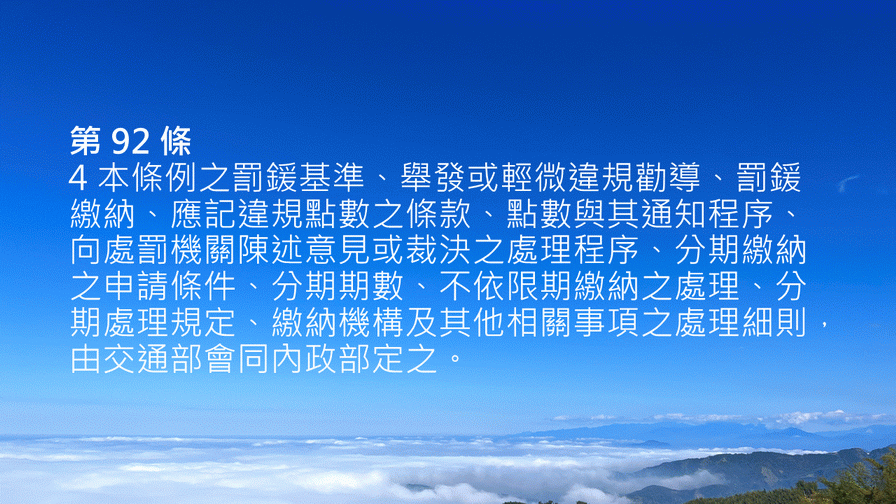 第 92 條
4 本條例之罰鍰基準、舉發或輕微違規勸導、罰鍰繳納、應記違規點數之條款、點數與其通知程序、向處罰機關陳述意見或裁決之處理程序、分期繳納之申請條件、分期期數、不依限期繳納之處理、分期處理規定、繳納機構及其他相關事項之處理細則，由交通部會同內政部定之。